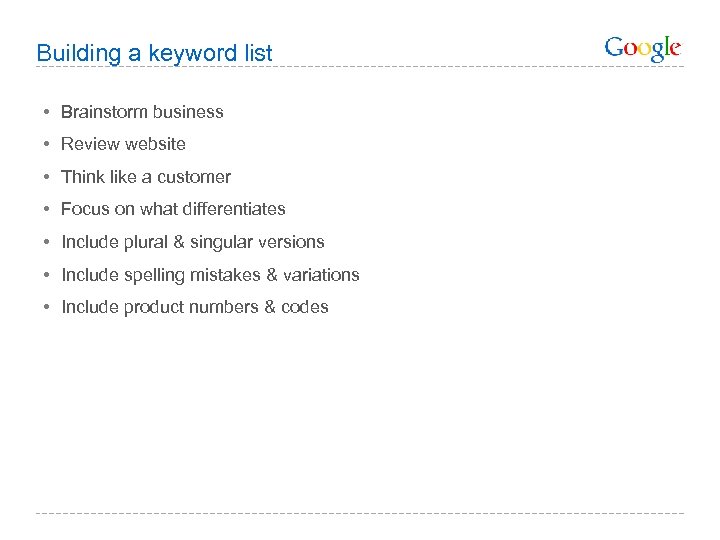 Building a keyword list

Google

• Brainstorm business
• Review website
• Think like a customer
• Focus on what differentiates
• Include plural & singular versions
• Include spelling mistakes & variations
• Include product numbers & codes